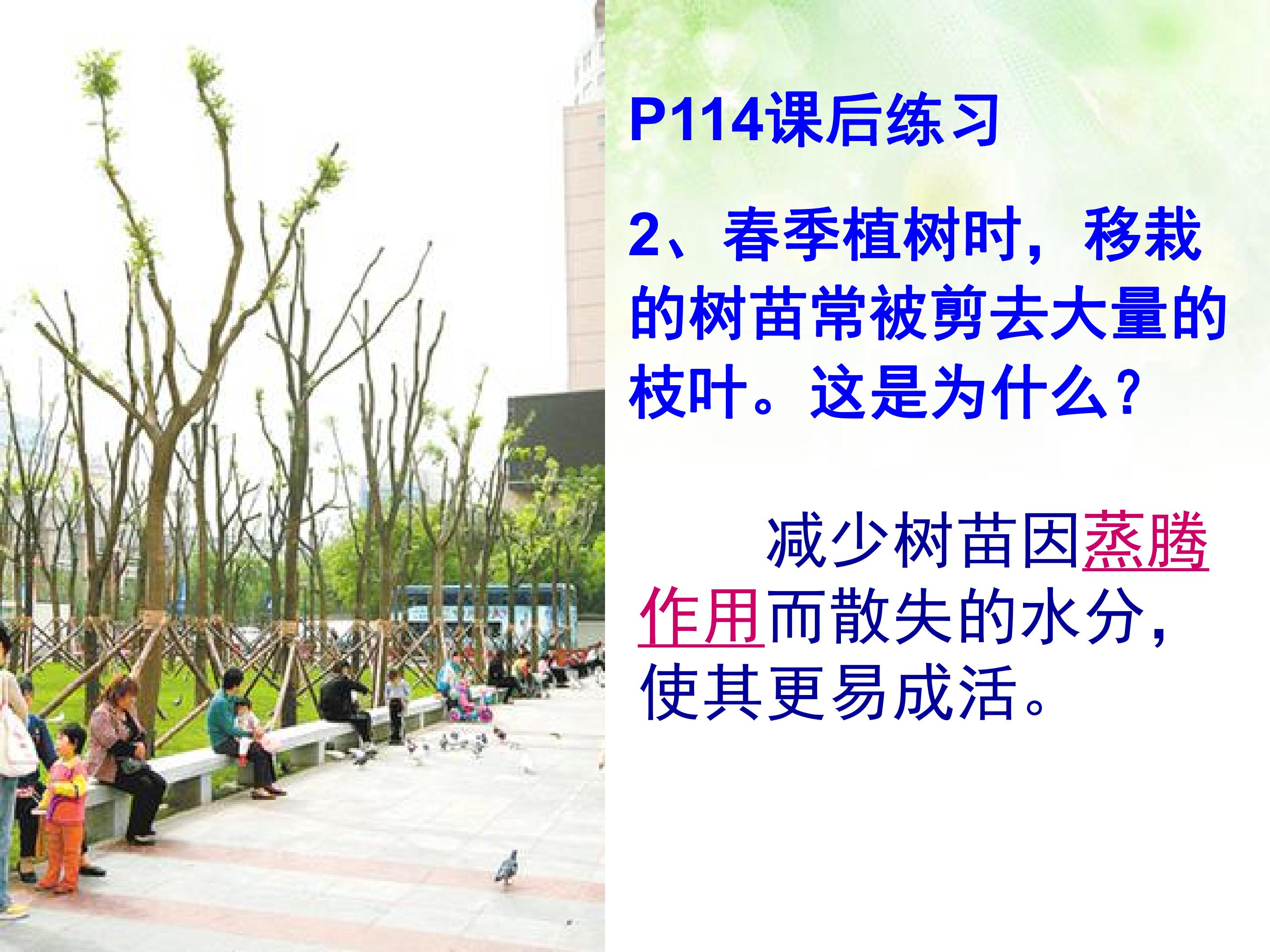 P114课后练习

2、春季植树时，移栽的树苗常被剪去大量的枝叶。这是为什么？

减少树苗因蒸腾作用而散失的水分，使其更易成活。